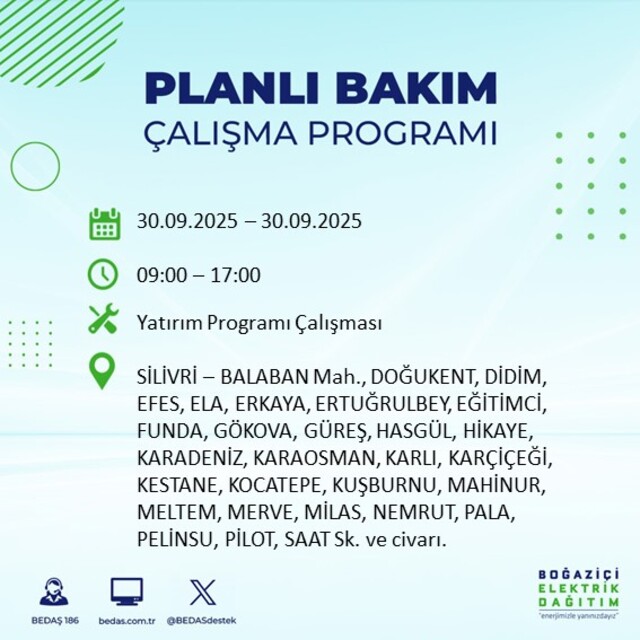 PLANLI BAKIM
ÇALIŞMA PROGRAMI

30.09.2025 – 30.09.2025

09:00 – 17:00

Yatırım Programı Çalışması

SİLİVRİ – BALABAN Mah., DOĞUKENT, DİDİM, EFES, ELA, ERKAYA, ERTUĞRULBEY, EĞİTİMCİ, FUNDA, GÖKOVA, GÜREŞ, HASGÜL, HİKAYE, KARADENİZ, KARAOSMAN, KARLI, KARÇİÇEĞİ, KESTANE, KOCATEPE, KUŞBURNU, MAHİNUR, MELTEM, MERVE, MİLAS, NEMRUT, PALA, PELİNSU, PİLOT, SAAT Sk. ve civarı.

BEDAŞ 186 bedas.com.tr @BEDASdestek

BOĞAZİÇİ
ELEKTRİK
DAĞITIM
"enerjimizle yanınızdayız"